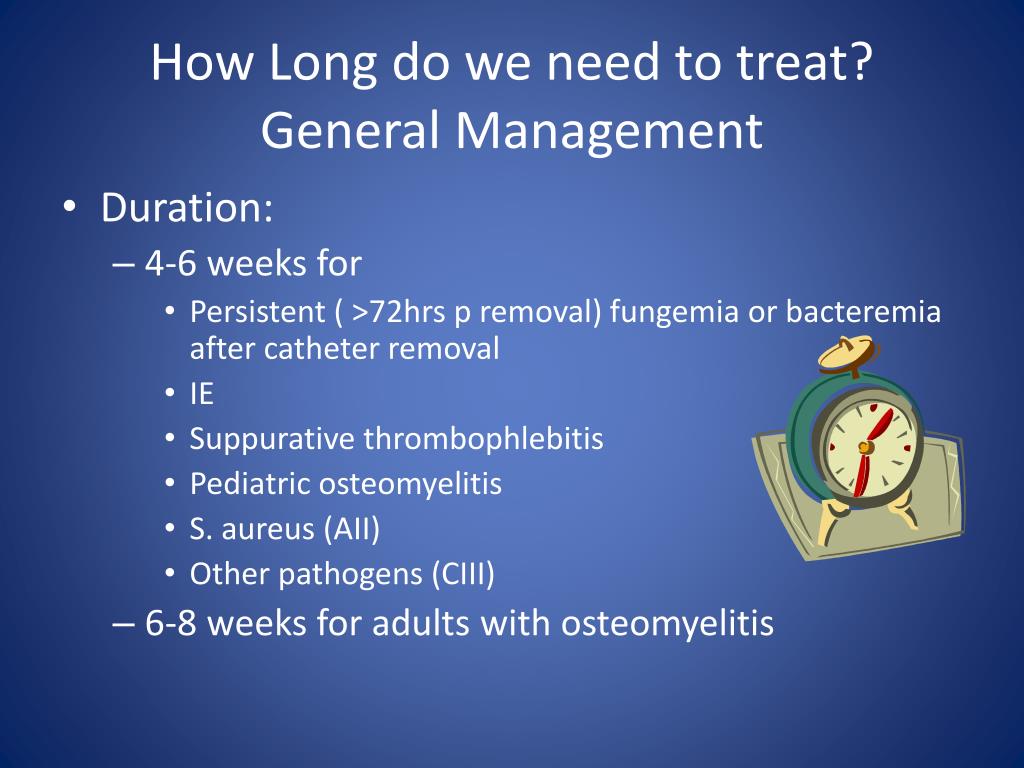 How Long do we need to treat?
General Management

• Duration:
– 4-6 weeks for
• Persistent ( >72hrs p removal) fungemia or bacteremia after catheter removal
• IE
• Suppurative thrombophlebitis
• Pediatric osteomyelitis
• S. aureus (AII)
• Other pathogens (CIII)
– 6-8 weeks for adults with osteomyelitis